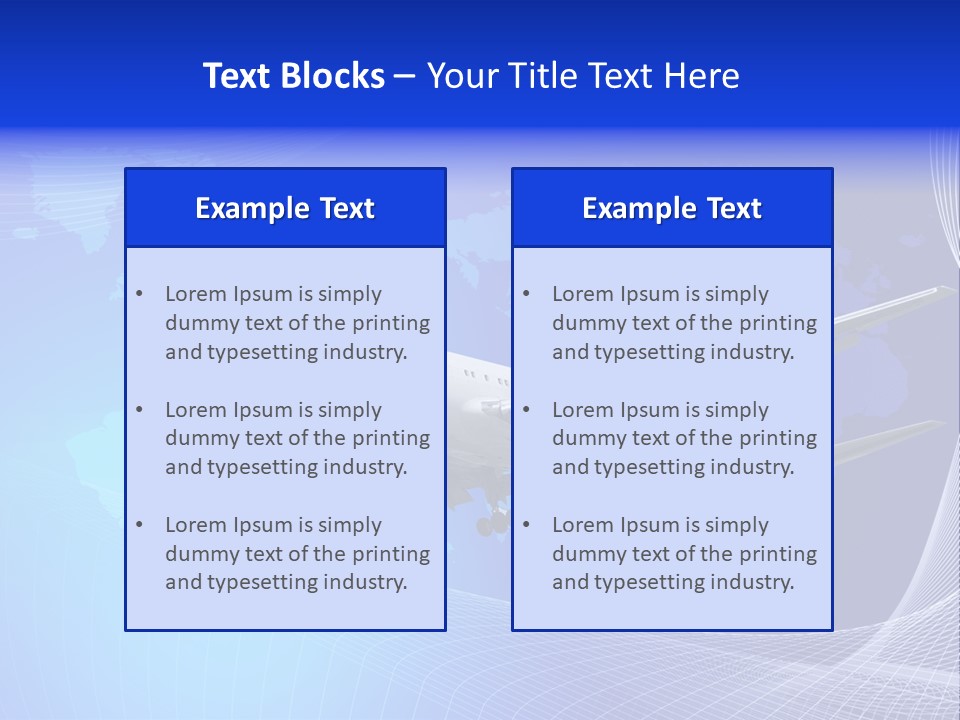 Text Blocks – Your Title Text Here

Example Text

• Lorem Ipsum is simply dummy text of the printing and typesetting industry.

• Lorem Ipsum is simply dummy text of the printing and typesetting industry.

• Lorem Ipsum is simply dummy text of the printing and typesetting industry.

Example Text

• Lorem Ipsum is simply dummy text of the printing and typesetting industry.

• Lorem Ipsum is simply dummy text of the printing and typesetting industry.

• Lorem Ipsum is simply dummy text of the printing and typesetting industry.